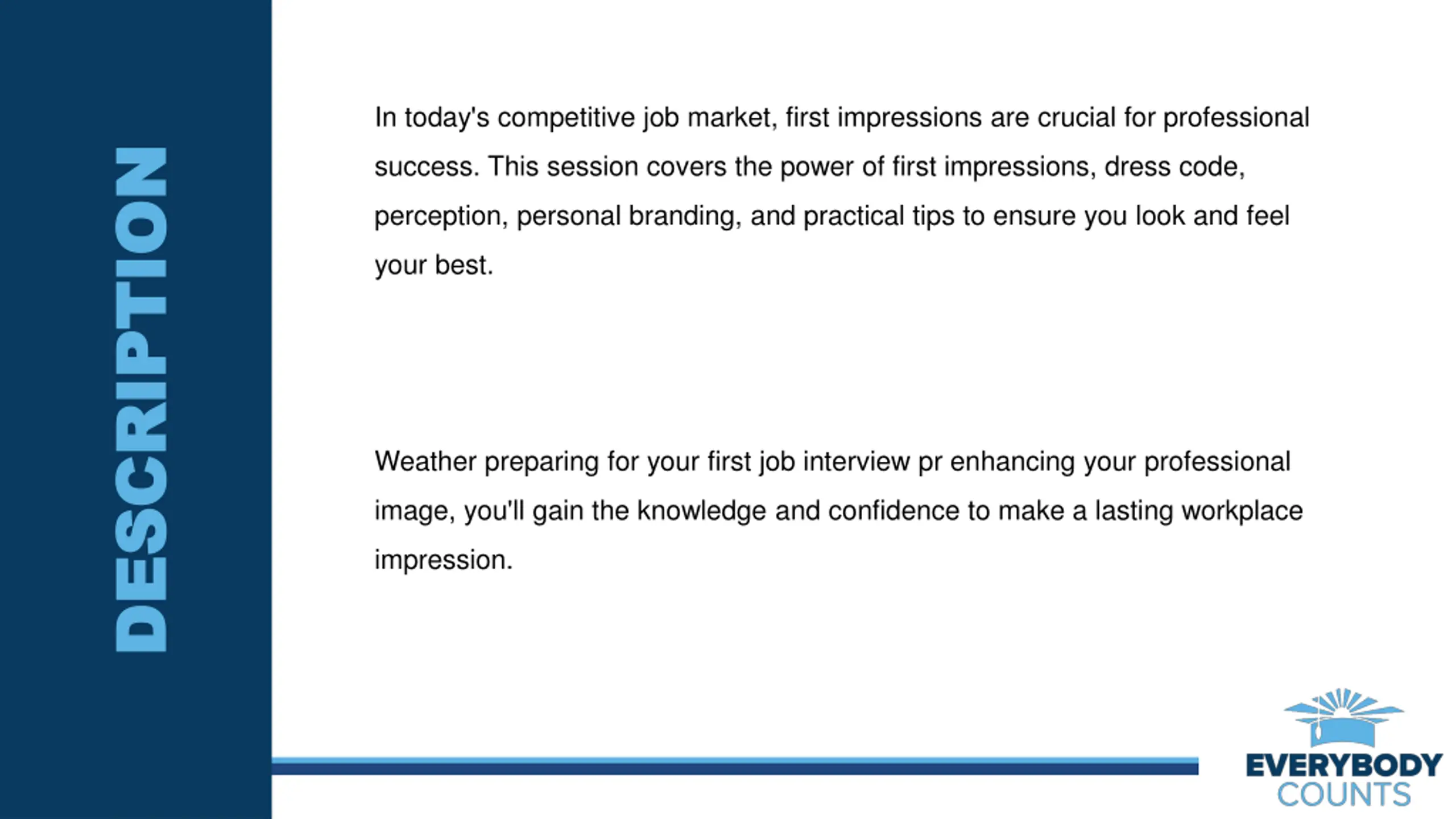 DESCRIPTION

In today's competitive job market, first impressions are crucial for professional success. This session covers the power of first impressions, dress code, perception, personal branding, and practical tips to ensure you look and feel your best.

Weather preparing for your first job interview pr enhancing your professional image, you'll gain the knowledge and confidence to make a lasting workplace impression.

EVERYBODY COUNTS